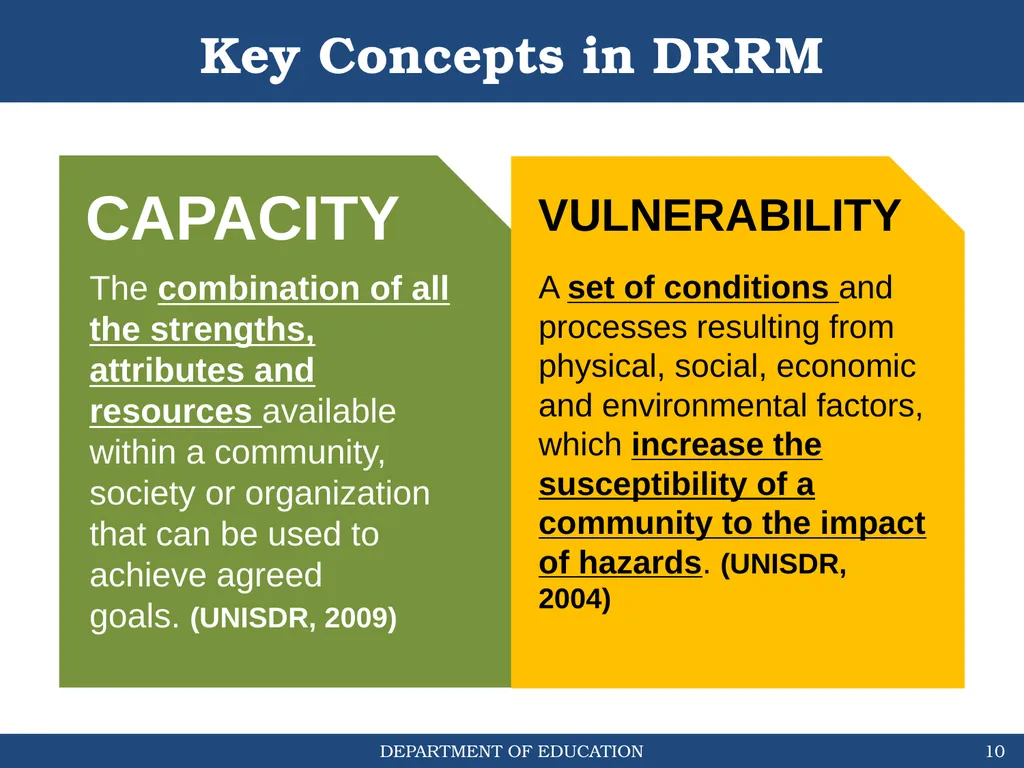 Key Concepts in DRRM

CAPACITY

The combination of all the strengths, attributes and resources available within a community, society or organization that can be used to achieve agreed goals. (UNISDR, 2009)

VULNERABILITY

A set of conditions and processes resulting from physical, social, economic and environmental factors, which increase the susceptibility of a community to the impact of hazards. (UNISDR, 2004)

DEPARTMENT OF EDUCATION

10